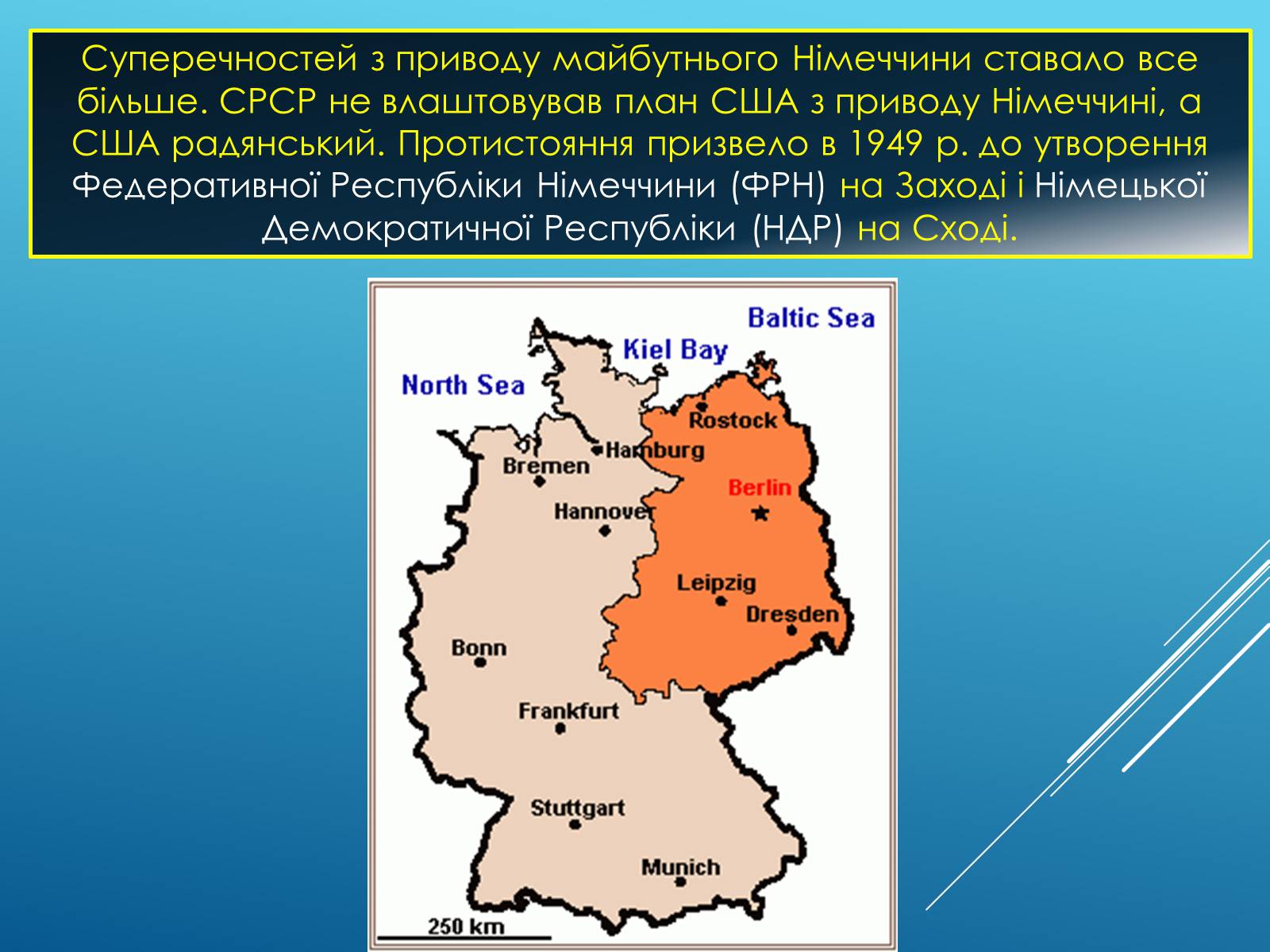 Суперечностей з приводу майбутнього Німеччини ставало все більше. СРСР не влаштовував план США з приводу Німеччині, а США радянський. Протистояння призвело в 1949 р. до утворення Федеративної Республіки Німеччини (ФРН) на Заході і Німецької Демократичної Республіки (НДР) на Сході.

Baltic Sea
Kiel Bay
North Sea
Rostock
Hamburg
Bremen
Berlin
Hannover
Leipzig
Dresden
Bonn
Frankfurt
Stuttgart
Munich
250 km